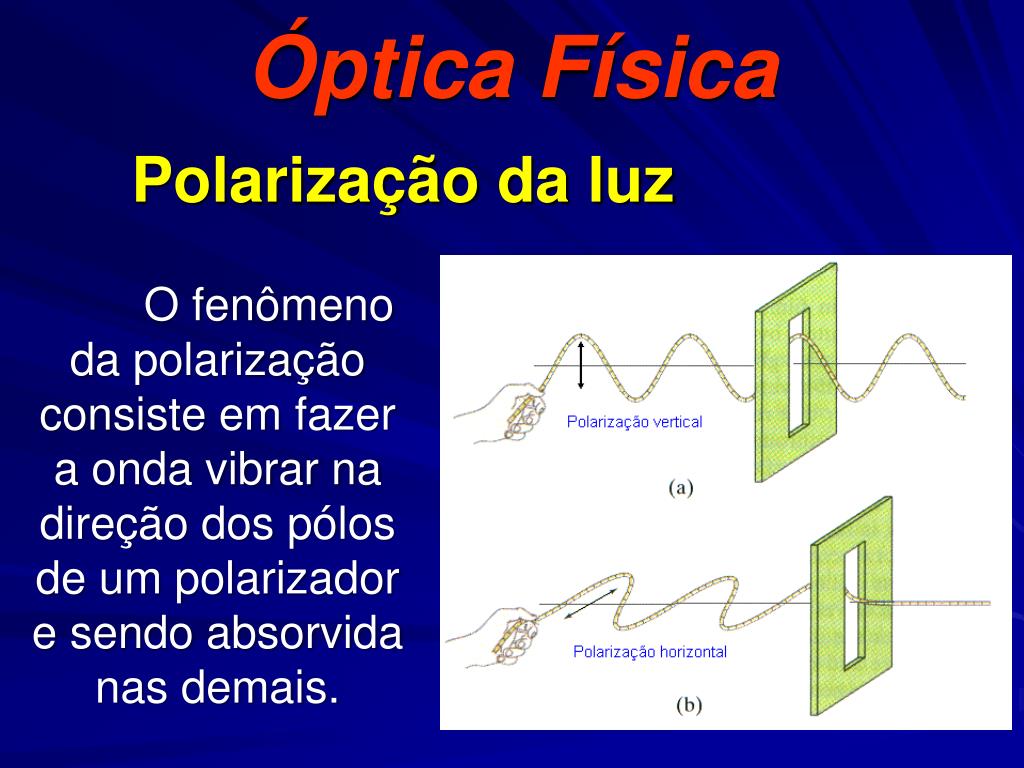 Óptica Física

Polarização da luz

O fenômeno da polarização consiste em fazer a onda vibrar na direção dos pólos de um polarizador e sendo absorvida nas demais.

Polarização vertical

(a)

Polarização horizontal

(b)